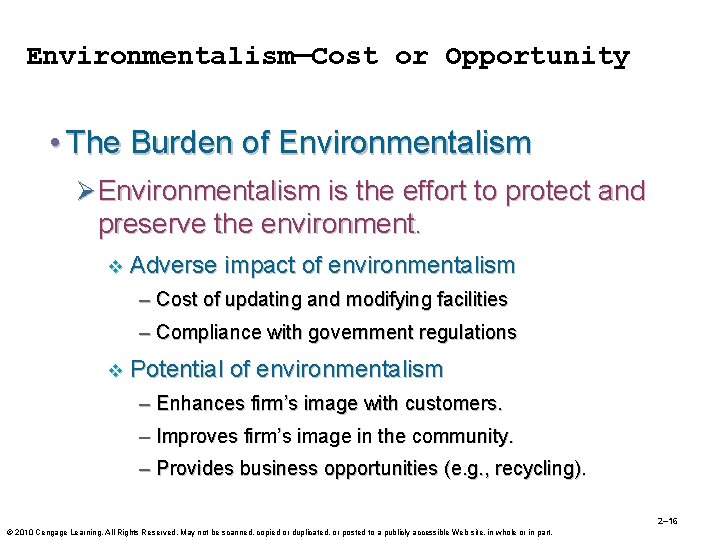 Environmentalism—Cost or Opportunity

• The Burden of Environmentalism

➢ Environmentalism is the effort to protect and preserve the environment.

❖ Adverse impact of environmentalism

– Cost of updating and modifying facilities

– Compliance with government regulations

❖ Potential of environmentalism

– Enhances firm's image with customers.

– Improves firm's image in the community.

– Provides business opportunities (e.g., recycling).

2–16

© 2010 Cengage Learning. All Rights Reserved. May not be scanned, copied or duplicated, or posted to a publicly accessible Web site, in whole or in part.